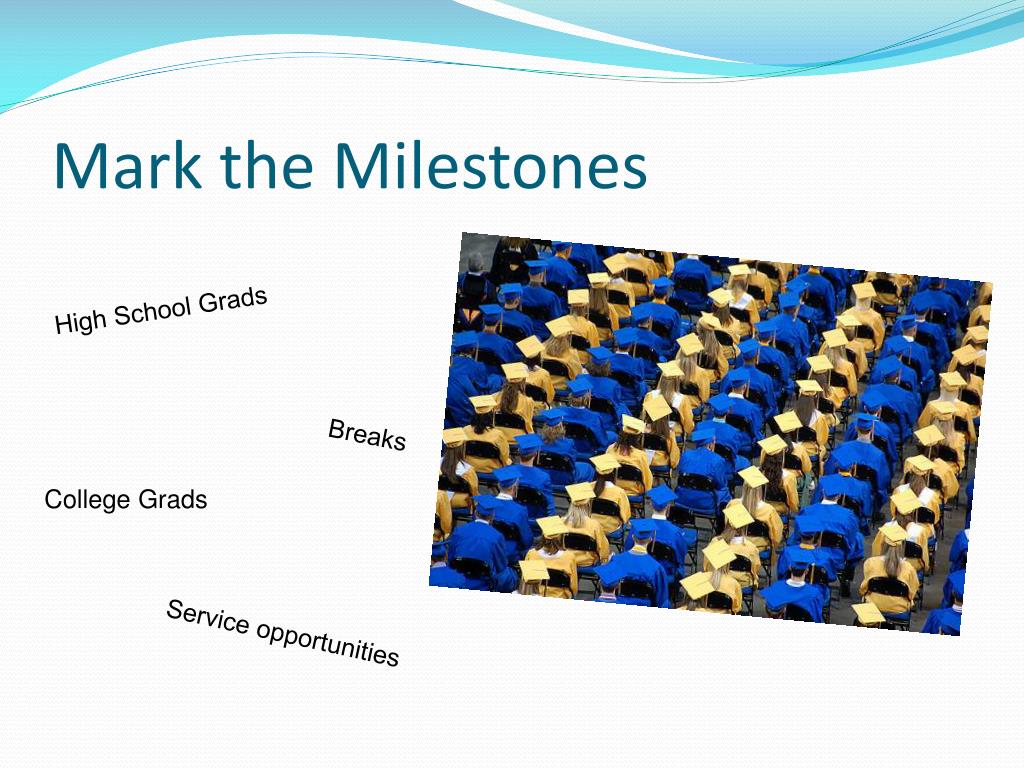 Mark the Milestones

High School Grads

Breaks

College Grads

Service opportunities